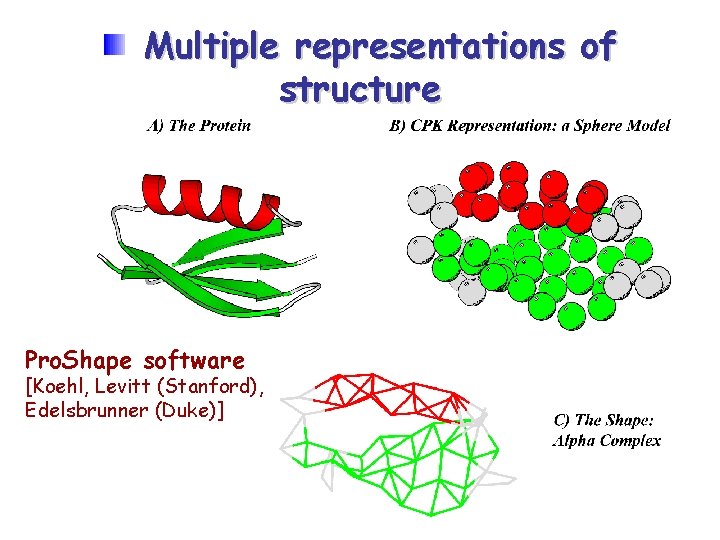 Multiple representations of structure

A) The Protein

B) CPK Representation: a Sphere Model

ProShape software
[Koehl, Levitt (Stanford), Edelsbrunner (Duke)]

C) The Shape: Alpha Complex